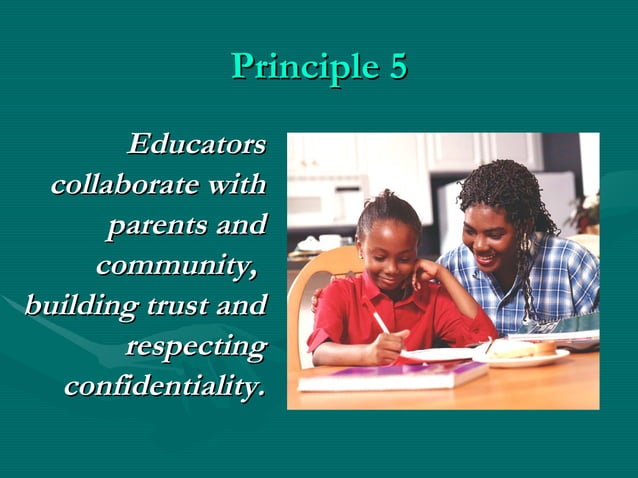 Principle 5

Educators collaborate with parents and community, building trust and respecting confidentiality.